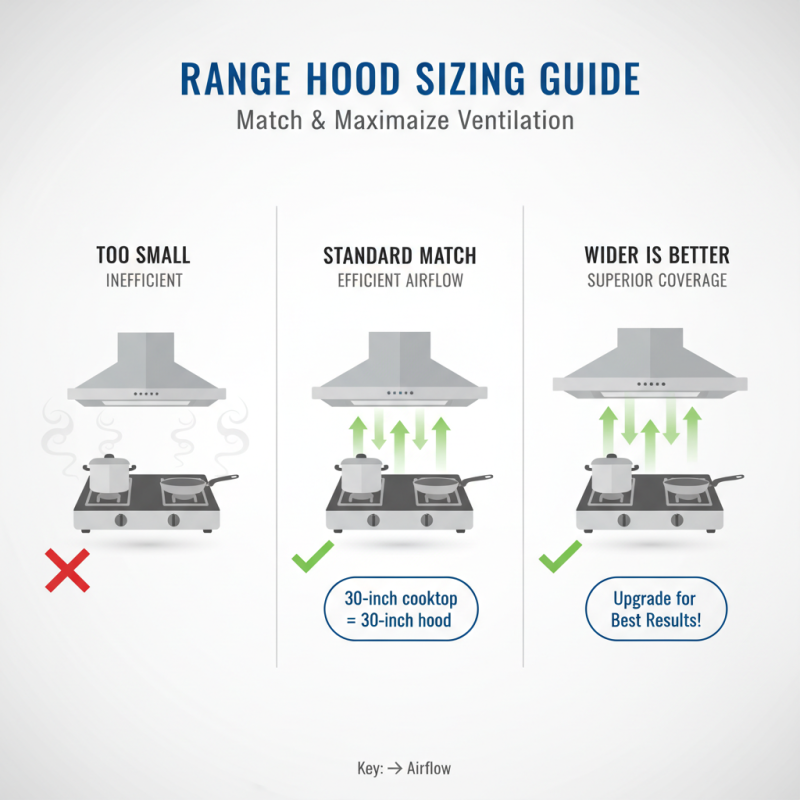 RANGE HOOD SIZING GUIDE
Match & Maximaize Ventilation

TOO SMALL
INEFFICIENT

STANDARD MATCH
EFFICIENT AIRFLOW

30-inch cooktop = 30-inch hood

WIDER IS BETTER
SUPERIOR COVERAGE

Upgrade for Best Results!

Key: → Airflow